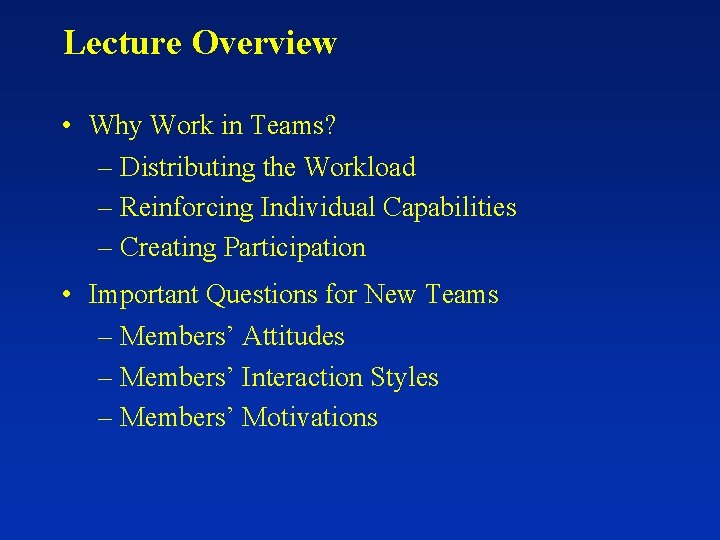 Lecture Overview

• Why Work in Teams?
– Distributing the Workload
– Reinforcing Individual Capabilities
– Creating Participation

• Important Questions for New Teams
– Members’ Attitudes
– Members’ Interaction Styles
– Members’ Motivations